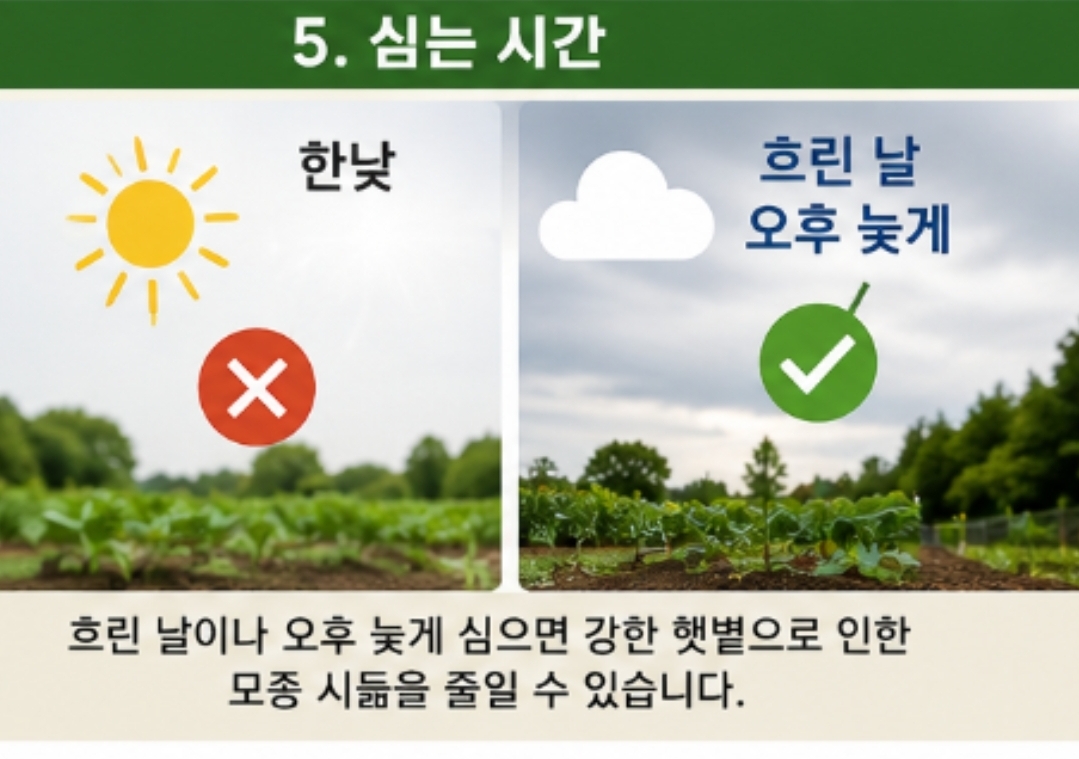 5. 심는 시간

한낮

흐린 날
오후 늦게

흐린 날이나 오후 늦게 심으면 강한 햇볕으로 인한 모종 시듦을 줄일 수 있습니다.